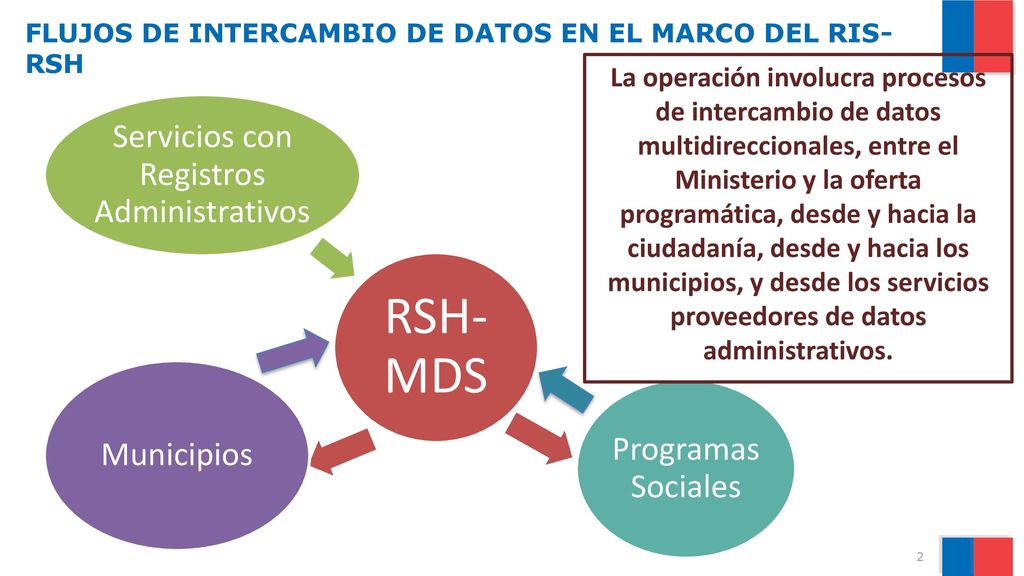 FLUJOS DE INTERCAMBIO DE DATOS EN EL MARCO DEL RIS-RSH

La operación involucra procesos de intercambio de datos multidireccionales, entre el Ministerio y la oferta programática, desde y hacia la ciudadanía, desde y hacia los municipios, y desde los servicios proveedores de datos administrativos.

Servicios con Registros Administrativos

RSH-MDS

Municipios

Programas Sociales

2